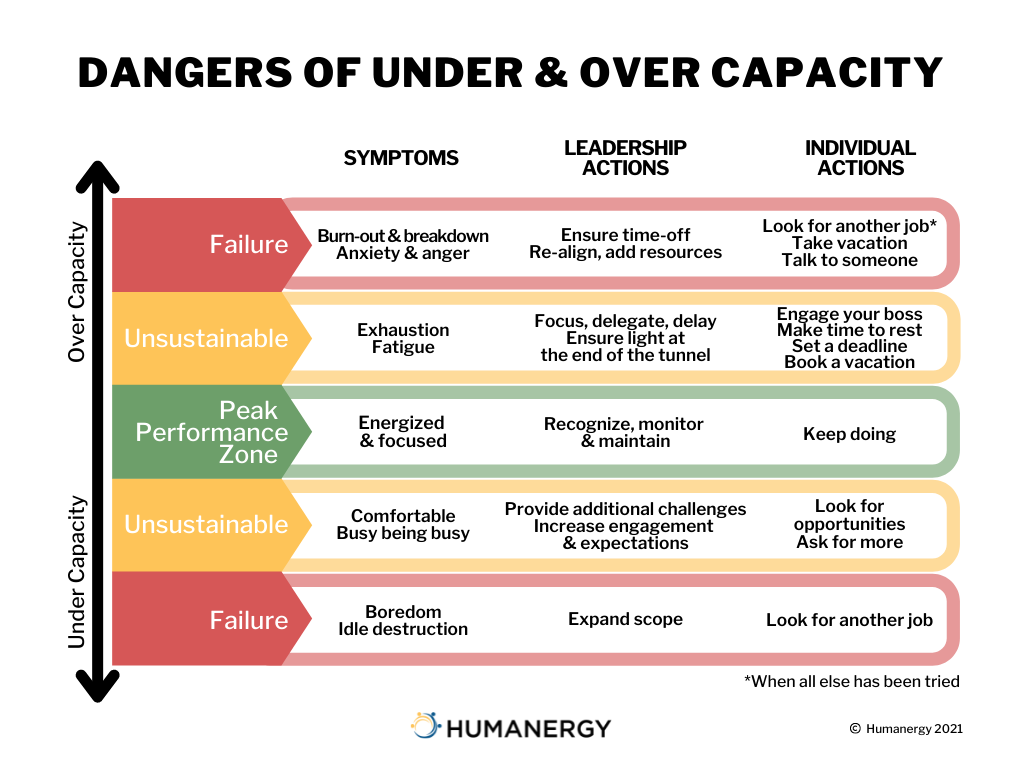 DANGERS OF UNDER & OVER CAPACITY

Over Capacity

Under Capacity

| | SYMPTOMS | LEADERSHIP ACTIONS | INDIVIDUAL ACTIONS |
|---|---|---|---|
| Failure | Burn-out & breakdown Anxiety & anger | Ensure time-off Re-align, add resources | Look for another job* Take vacation Talk to someone |
| Unsustainable | Exhaustion Fatigue | Focus, delegate, delay Ensure light at the end of the tunnel | Engage your boss Make time to rest Set a deadline Book a vacation |
| Peak Performance Zone | Energized & focused | Recognize, monitor & maintain | Keep doing |
| Unsustainable | Comfortable Busy being busy | Provide additional challenges Increase engagement & expectations | Look for opportunities Ask for more |
| Failure | Boredom Idle destruction | Expand scope | Look for another job |

*When all else has been tried

HUMANERGY

© Humanergy 2021